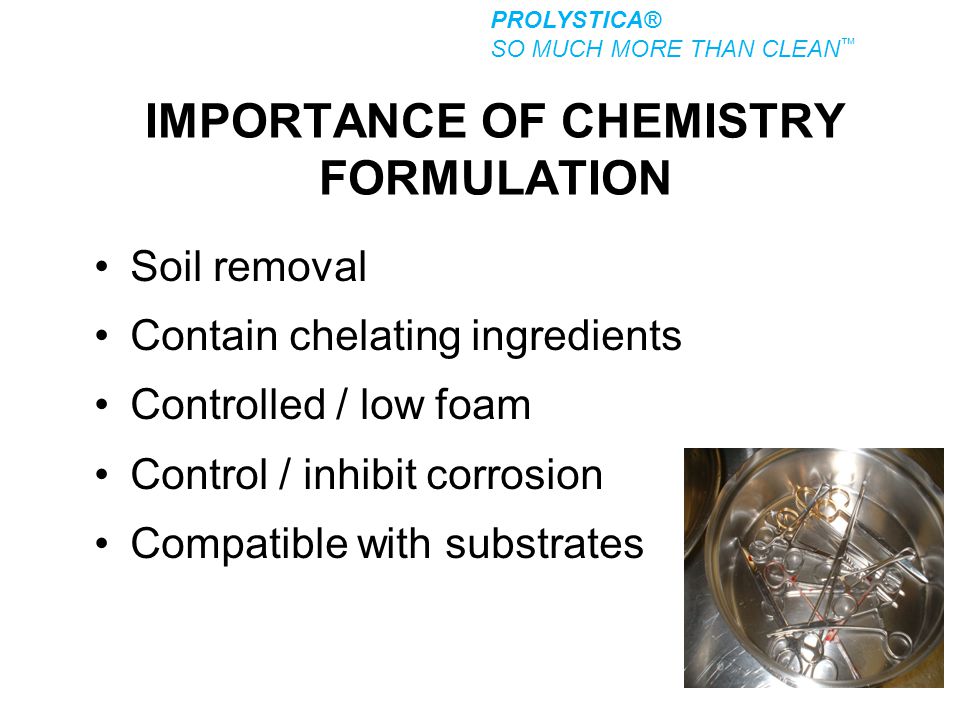 PROLYSTICA®
SO MUCH MORE THAN CLEAN™

IMPORTANCE OF CHEMISTRY FORMULATION

• Soil removal
• Contain chelating ingredients
• Controlled / low foam
• Control / inhibit corrosion
• Compatible with substrates